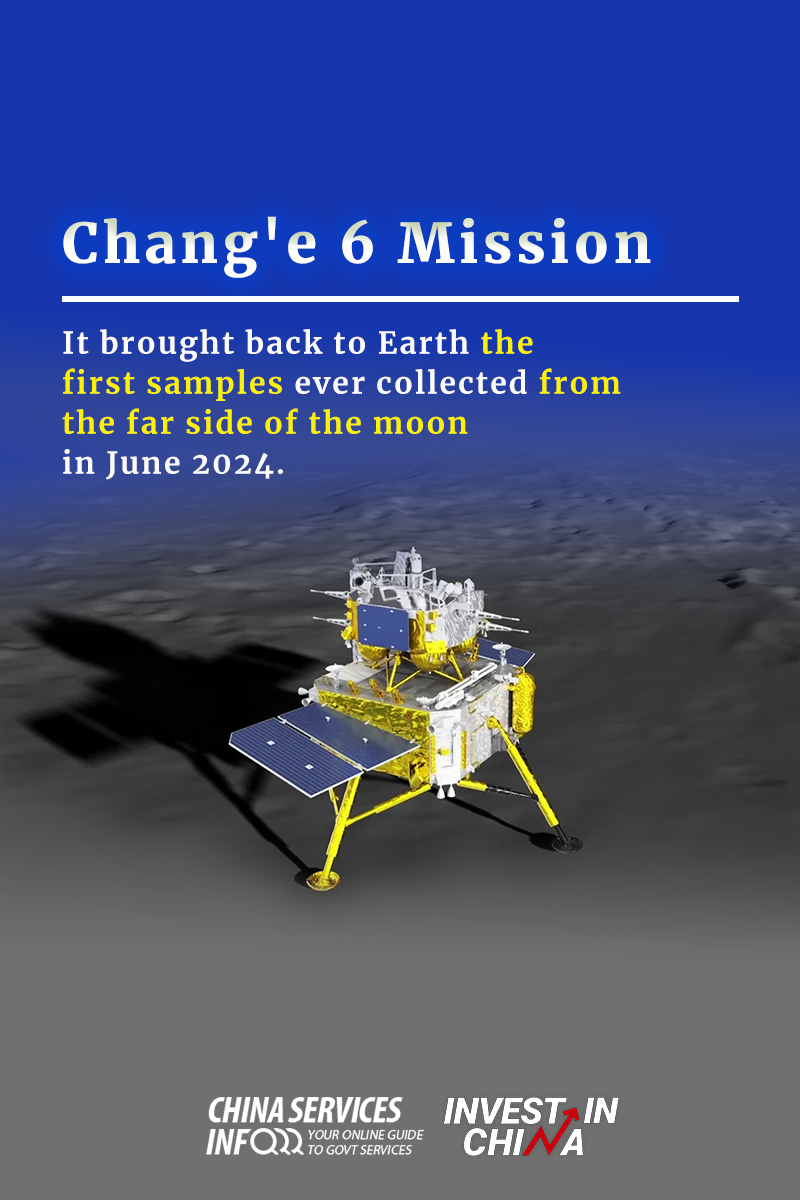 Chang'e 6 Mission

It brought back to Earth the first samples ever collected from the far side of the moon in June 2024.

CHINA SERVICES INFO YOUR ONLINE GUIDE TO GOVT SERVICES

INVEST IN CHINA